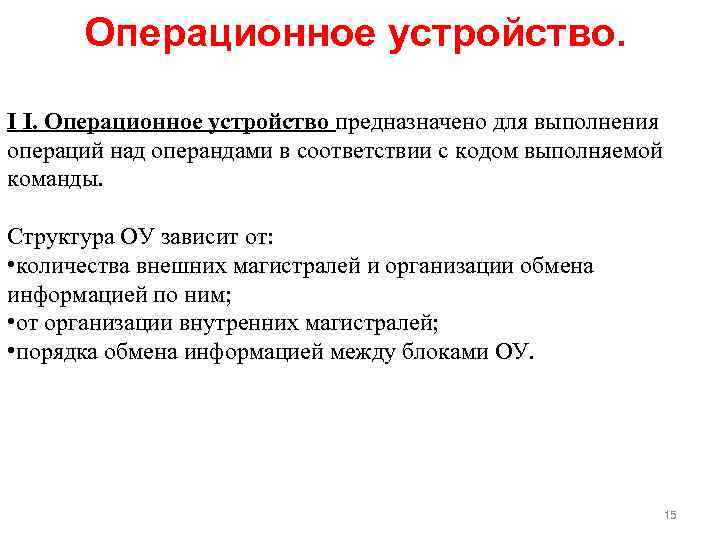 Операционное устройство.

I I. Операционное устройство предназначено для выполнения операций над операндами в соответствии с кодом выполняемой команды.

Структура ОУ зависит от:
•количества внешних магистралей и организации обмена информацией по ним;
•от организации внутренних магистралей;
•порядка обмена информацией между блоками ОУ.

15